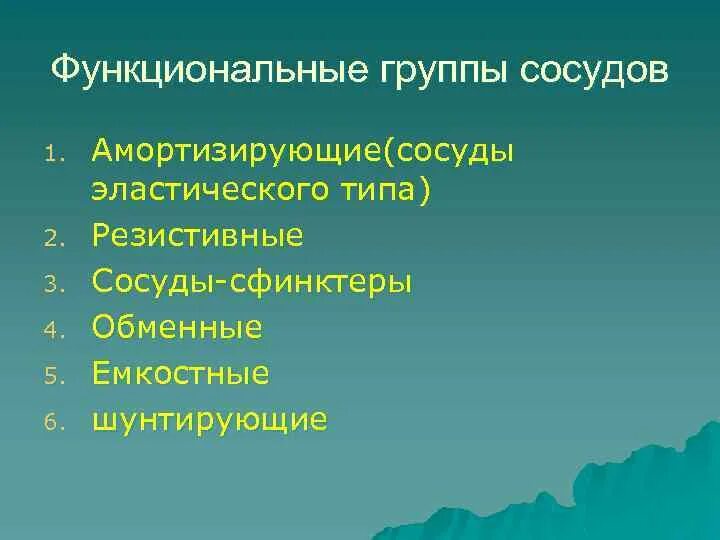 Функциональные группы сосудов

1. Амортизирующие(сосуды эластического типа)
2. Резистивные
3. Сосуды-сфинктеры
4. Обменные
5. Емкостные
6. шунтирующие